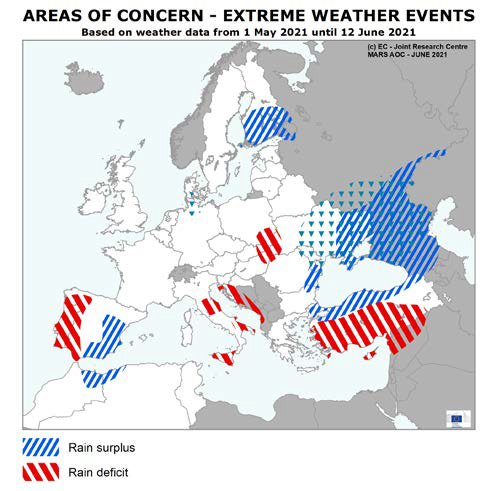 AREAS OF CONCERN - EXTREME WEATHER EVENTS
Based on weather data from 1 May 2021 until 12 June 2021

(c) EC - Joint Research Centre
MARS AOC - JUNE 2021

Rain surplus

Rain deficit